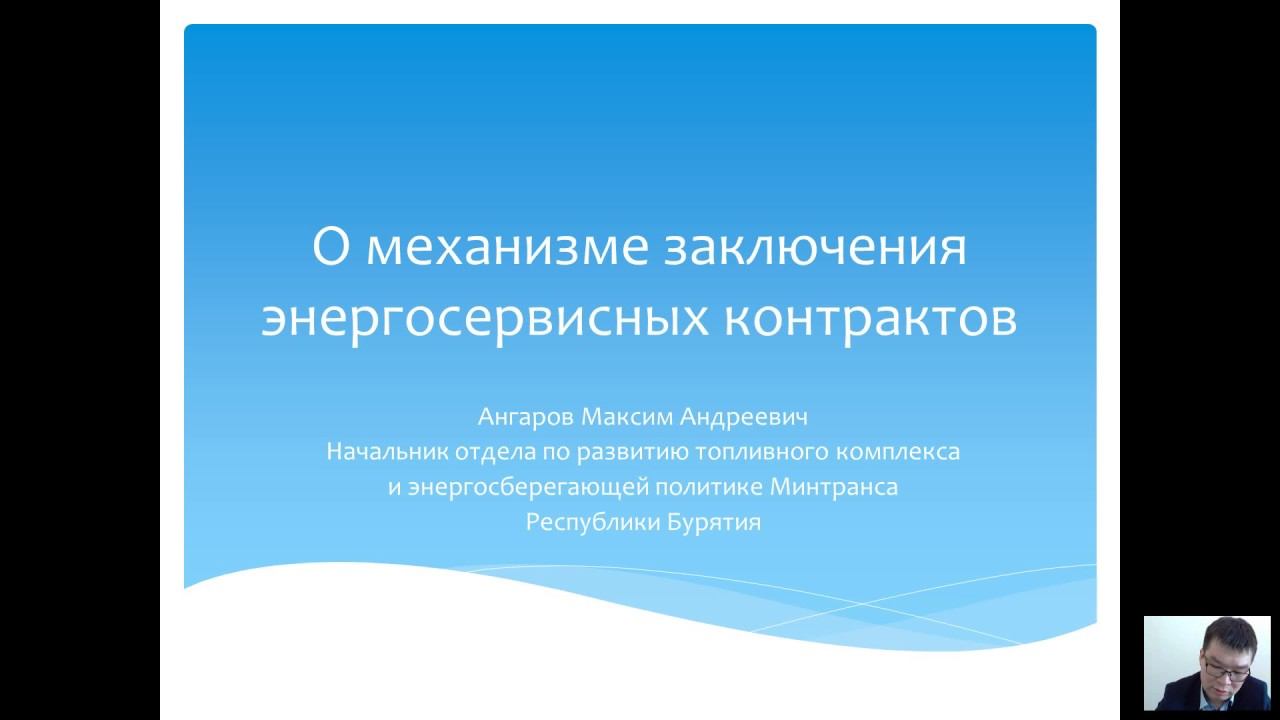 О механизме заключения энергосервисных контрактов

Ангаров Максим Андреевич
Начальник отдела по развитию топливного комплекса и энергосберегающей политике Минтранса Республики Бурятия